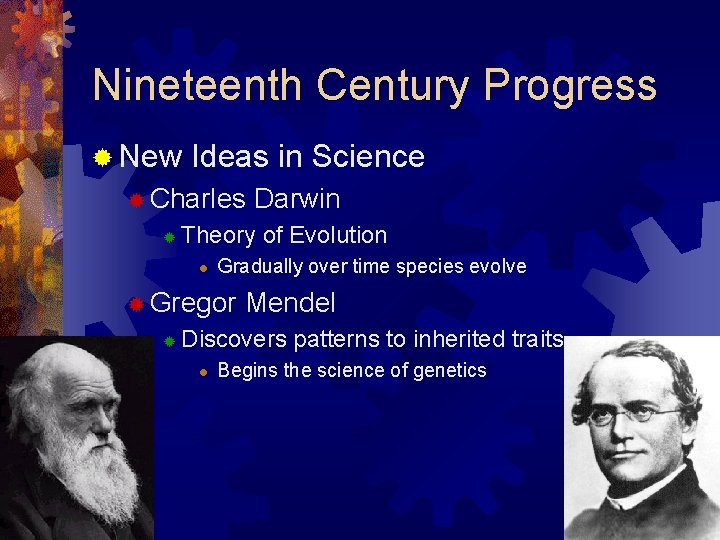 Nineteenth Century Progress

New Ideas in Science

Charles Darwin

Theory of Evolution

Gradually over time species evolve

Gregor Mendel

Discovers patterns to inherited traits

Begins the science of genetics